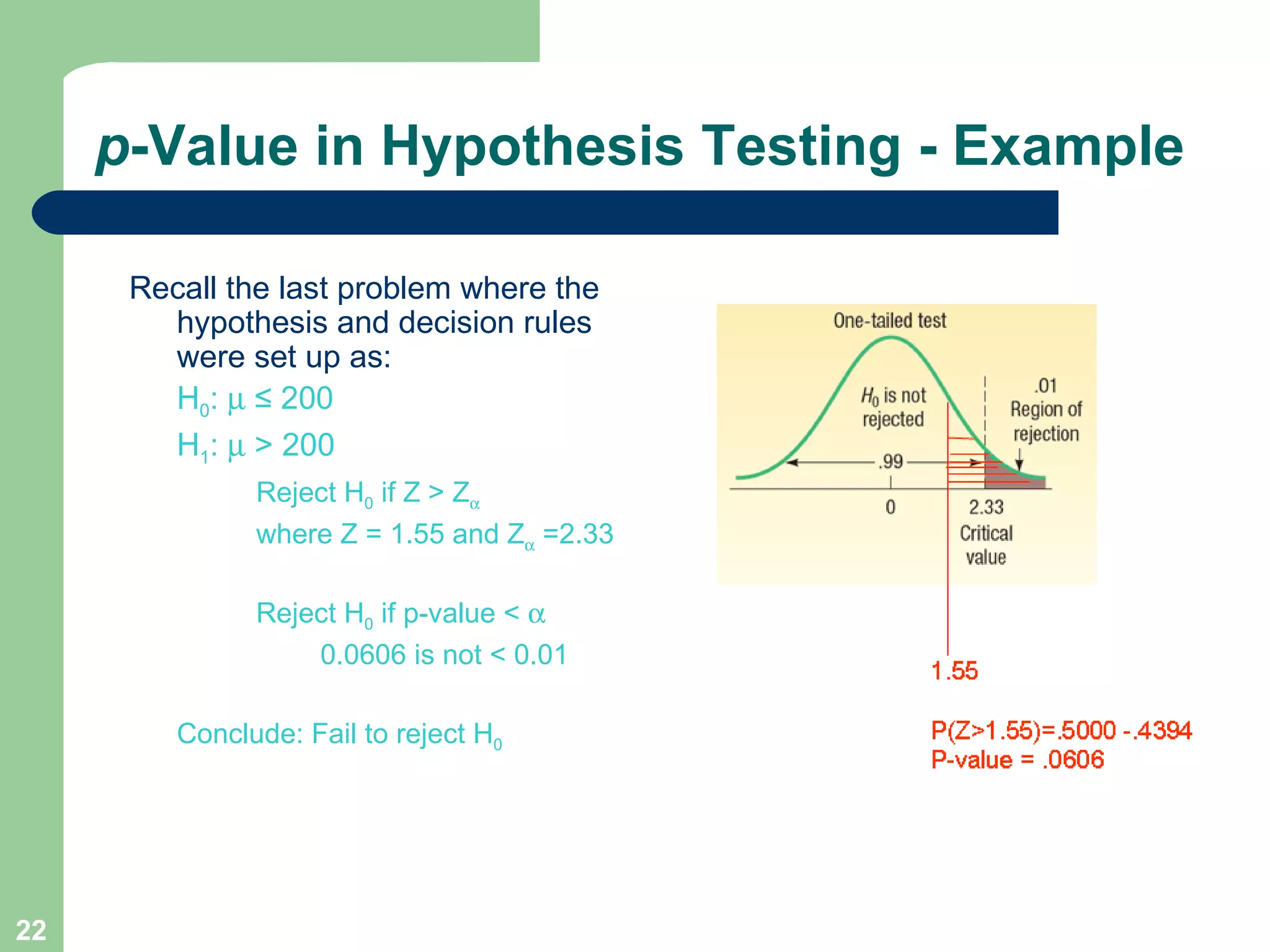 p-Value in Hypothesis Testing - Example

Recall the last problem where the hypothesis and decision rules were set up as:

$H_0$: $\mu \leq 200$

$H_1$: $\mu > 200$

Reject $H_0$ if $Z > Z_\alpha$

where Z = 1.55 and $Z_\alpha$ =2.33

Reject $H_0$ if p-value < $\alpha$

0.0606 is not < 0.01

Conclude: Fail to reject $H_0$

One-tailed test

$H_0$ is not rejected

.01 Region of rejection

.99

0

2.33 Critical value

1.55

P(Z>1.55)=.5000 -.4394
P-value = .0606

22